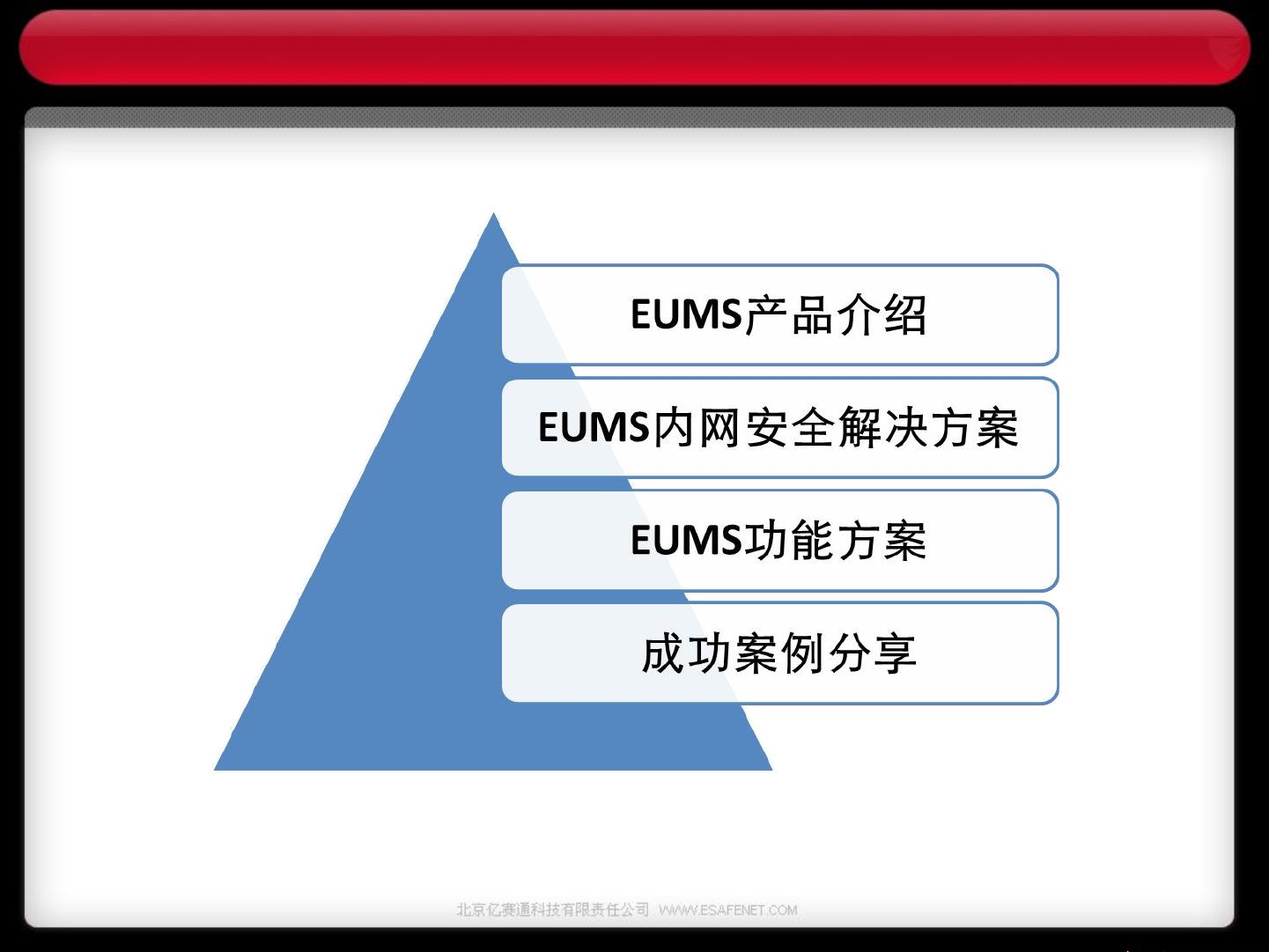 EUMS产品介绍

EUMS内网安全解决方案

EUMS功能方案

成功案例分享

北京亿赛通科技有限责任公司 WWW.ESAFENET.COM